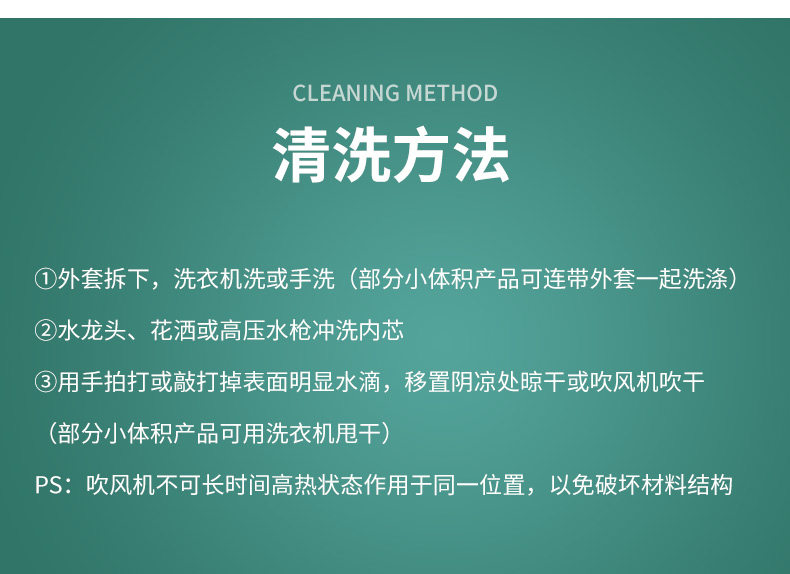 CLEANING METHOD

清洗方法

①外套拆下，洗衣机洗或手洗（部分小体积产品可连带外套一起洗涤）

②水龙头、花洒或高压水枪冲洗内芯

③用手拍打或敲打掉表面明显水滴，移置阴凉处晾干或吹风机吹干

（部分小体积产品可用洗衣机甩干）

PS：吹风机不可长时间高热状态作用于同一位置，以免破坏材料结构